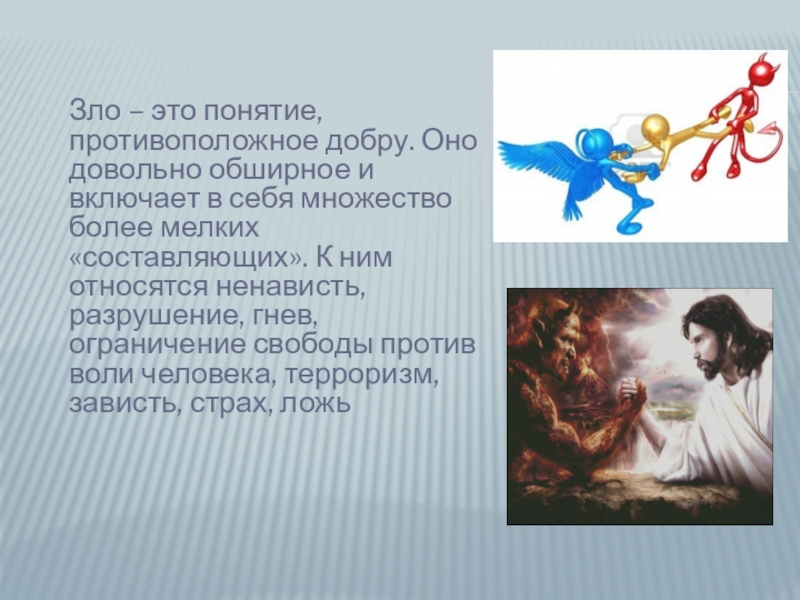 Зло – это понятие, противоположное добру. Оно довольно обширное и включает в себя множество более мелких «составляющих». К ним относятся ненависть, разрушение, гнев, ограничение свободы против воли человека, терроризм, зависть, страх, ложь